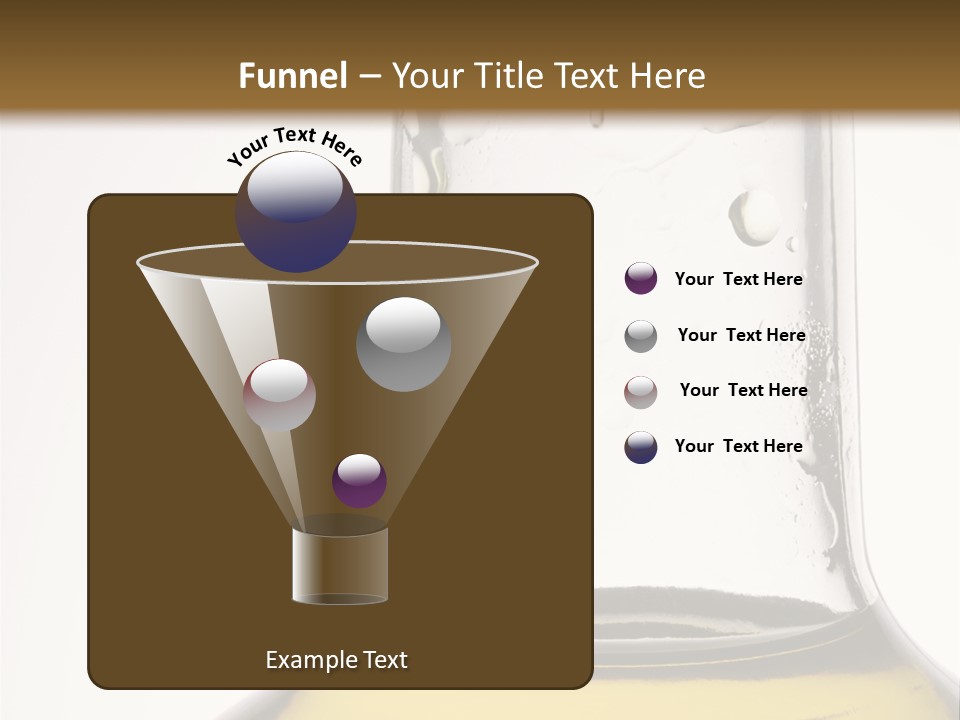 Funnel – Your Title Text Here

Your Text Here

Example Text

Your Text Here

Your Text Here

Your Text Here

Your Text Here